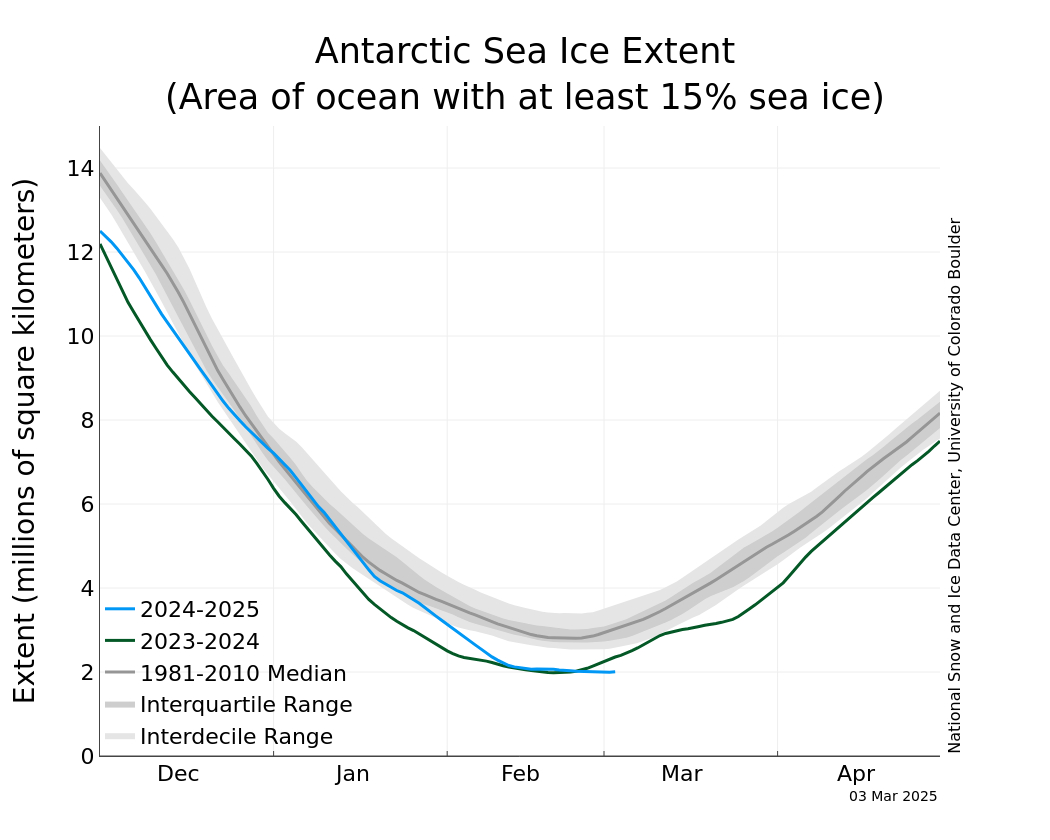 Antarctic Sea Ice Extent
(Area of ocean with at least 15% sea ice)

Extent (millions of square kilometers)

14
12
10
8
6
4
2
0

2024-2025
2023-2024
1981-2010 Median
Interquartile Range
Interdecile Range

Dec
Jan
Feb
Mar
Apr

03 Mar 2025

National Snow and Ice Data Center, University of Colorado Boulder